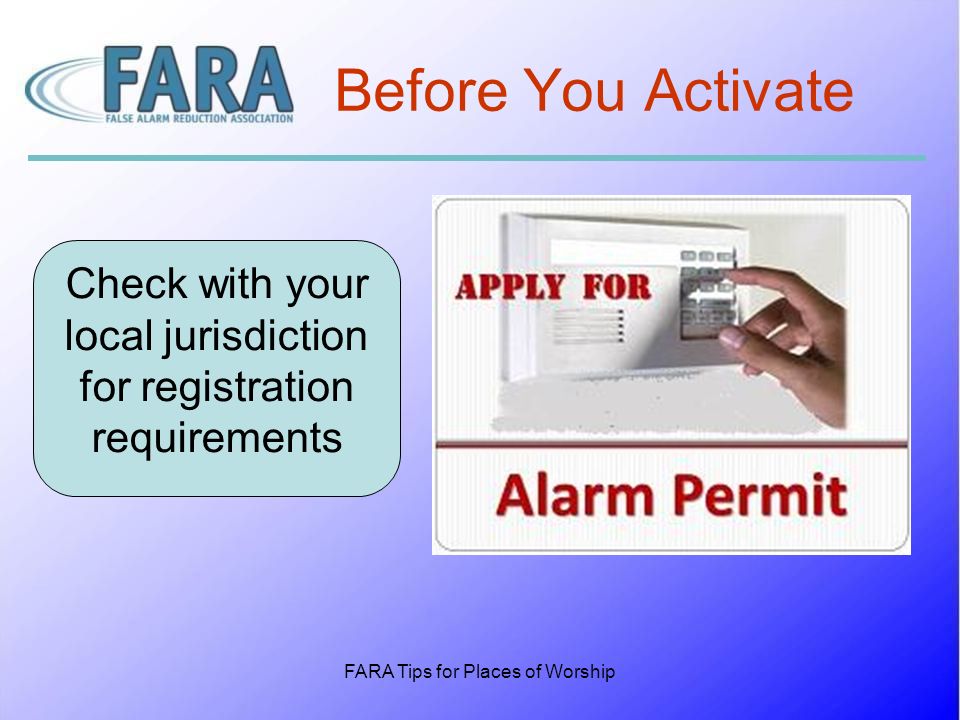 FARA
FALSE ALARM REDUCTION ASSOCIATION

Before You Activate

Check with your local jurisdiction for registration requirements

APPLY FOR

Alarm Permit

FARA Tips for Places of Worship